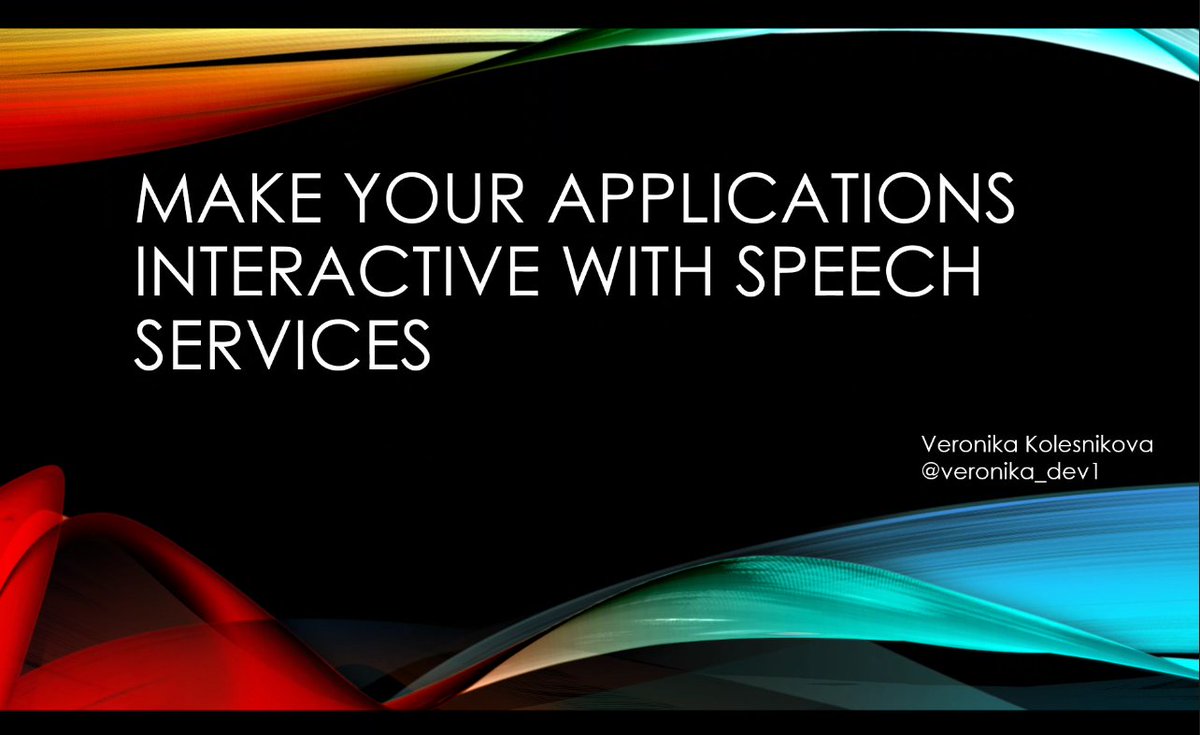 MAKE YOUR APPLICATIONS INTERACTIVE WITH SPEECH SERVICES

Veronika Kolesnikova
@veronika_dev1